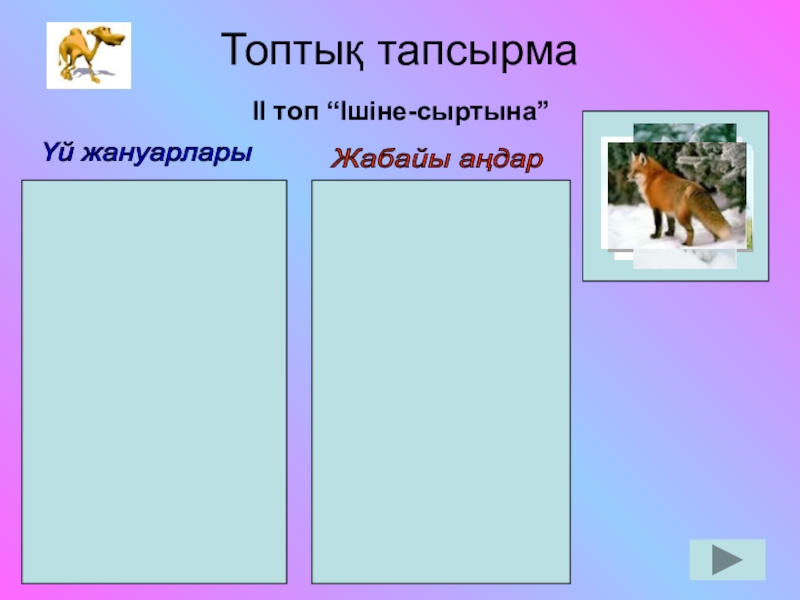 Топтық тапсырма

ІІ топ “Ішіне-сыртына”

Үй жануарлары

Жабайы аңдар